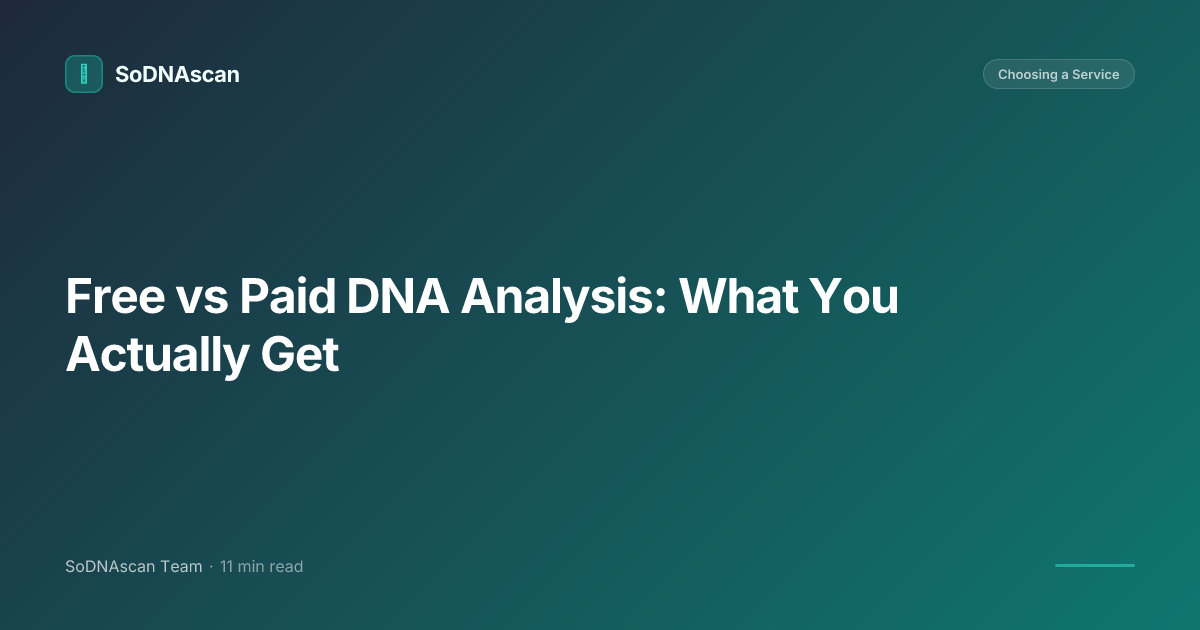 SoDNAscan

Choosing a Service

Free vs Paid DNA Analysis: What You Actually Get

SoDNAscan Team · 11 min read